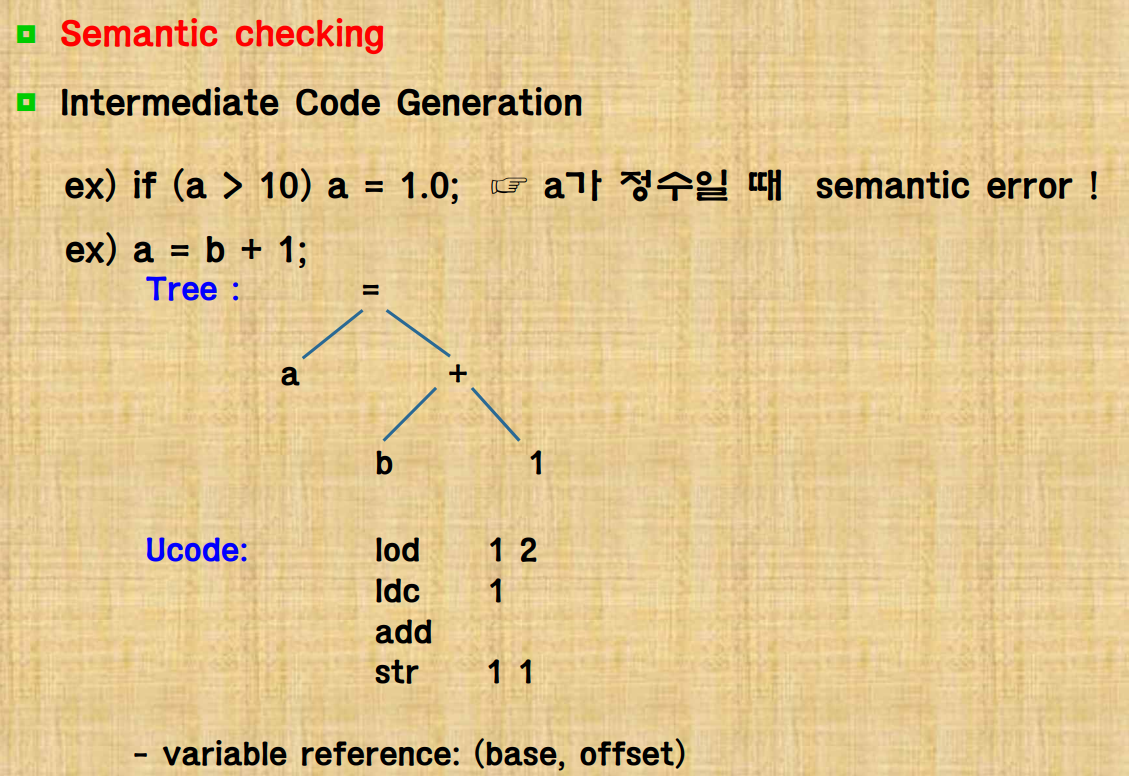 Semantic checking

Intermediate Code Generation

ex) if (a > 10) a = 1.0; ☞ a가 정수일 때 semantic error !

ex) a = b + 1;

Tree :

=

a

+

b

1

Ucode:

lod 1 2
ldc 1
add
str 1 1

- variable reference: (base, offset)